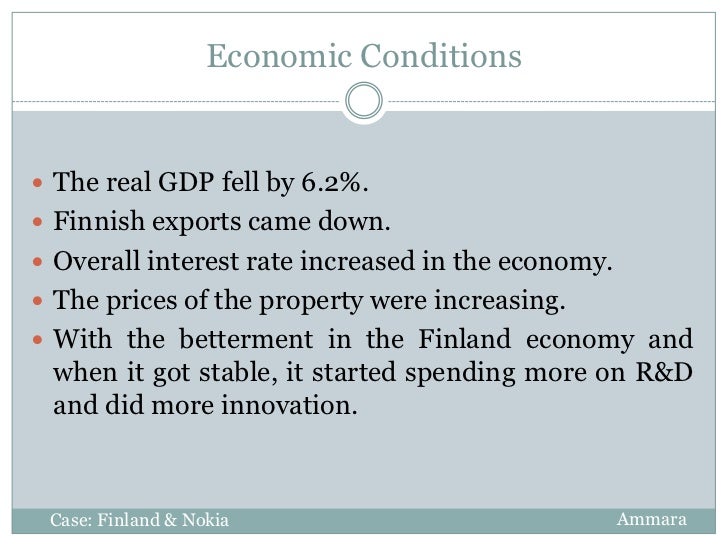 Economic Conditions

- The real GDP fell by 6.2%.
- Finnish exports came down.
- Overall interest rate increased in the economy.
- The prices of the property were increasing.
- With the betterment in the Finland economy and when it got stable, it started spending more on R&D and did more innovation.

Case: Finland & Nokia

Ammara